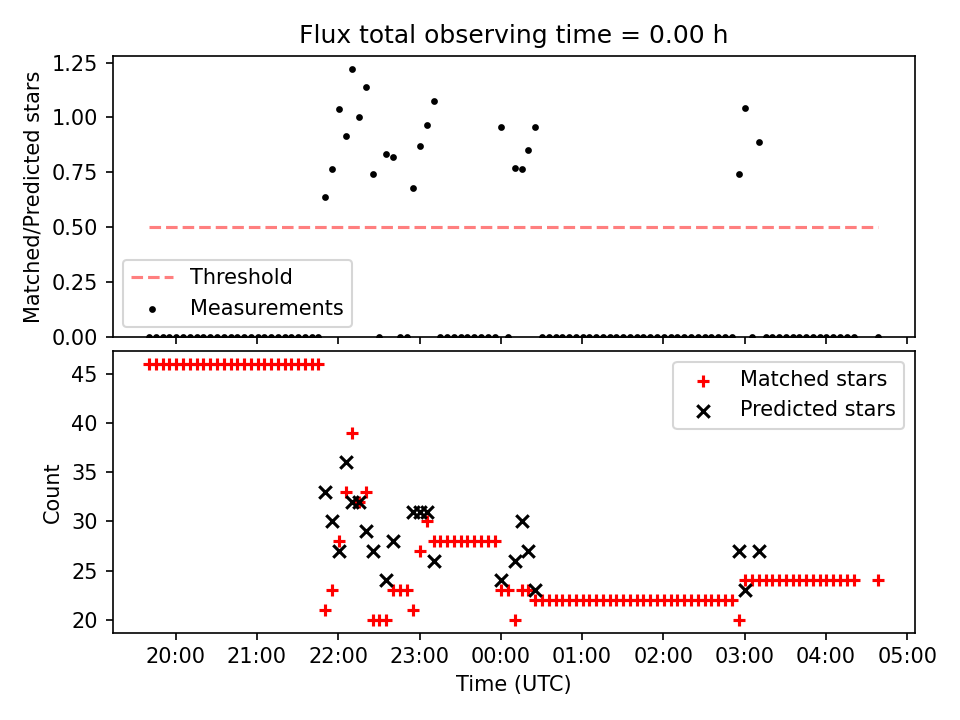 Flux total observing time = 0.00 h

Matched/Predicted stars

1.25
1.00
0.75
0.50
0.25
0.00

Threshold
Measurements

Count

45
40
35
30
25
20

Matched stars
Predicted stars

20:00 21:00 22:00 23:00 00:00 01:00 02:00 03:00 04:00 05:00

Time (UTC)